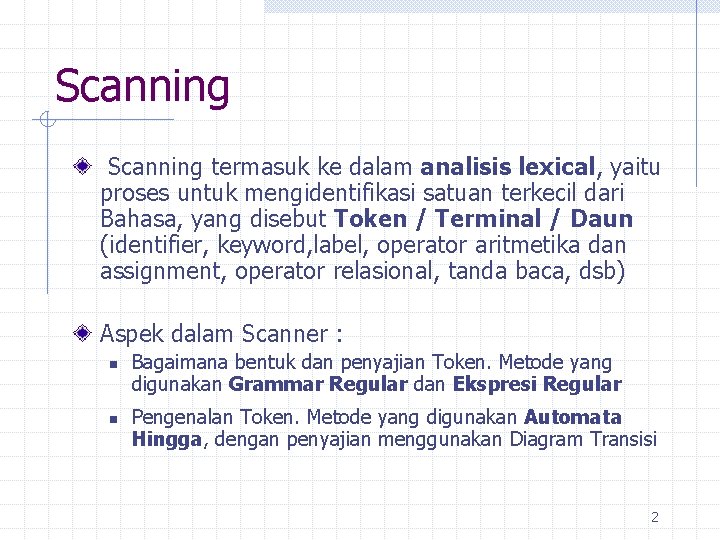 Scanning

Scanning termasuk ke dalam analisis lexical, yaitu proses untuk mengidentifikasi satuan terkecil dari Bahasa, yang disebut Token / Terminal / Daun (identifier, keyword,label, operator aritmetika dan assignment, operator relasional, tanda baca, dsb)

Aspek dalam Scanner :

Bagaimana bentuk dan penyajian Token. Metode yang digunakan Grammar Regular dan Ekspresi Regular

Pengenalan Token. Metode yang digunakan Automata Hingga, dengan penyajian menggunakan Diagram Transisi

2